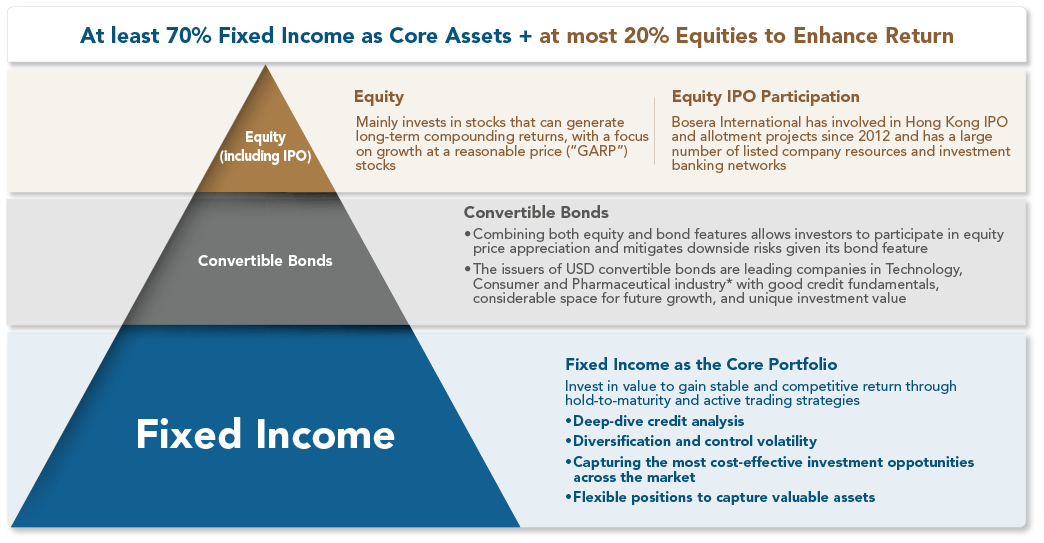 At least 70% Fixed Income as Core Assets + at most 20% Equities to Enhance Return

Equity (including IPO)

Equity
Mainly invests in stocks that can generate long-term compounding returns, with a focus on growth at a reasonable price ("GARP") stocks

Equity IPO Participation
Bosera International has involved in Hong Kong IPO and allotment projects since 2012 and has a large number of listed company resources and investment banking networks

Convertible Bonds

Convertible Bonds
• Combining both equity and bond features allows investors to participate in equity price appreciation and mitigates downside risks given its bond feature
• The issuers of USD convertible bonds are leading companies in Technology, Consumer and Pharmaceutical industry* with good credit fundamentals, considerable space for future growth, and unique investment value

Fixed Income

Fixed Income as the Core Portfolio
Invest in value to gain stable and competitive return through hold-to-maturity and active trading strategies
• Deep-dive credit analysis
• Diversification and control volatility
• Capturing the most cost-effective investment oppotunities across the market
• Flexible positions to capture valuable assets